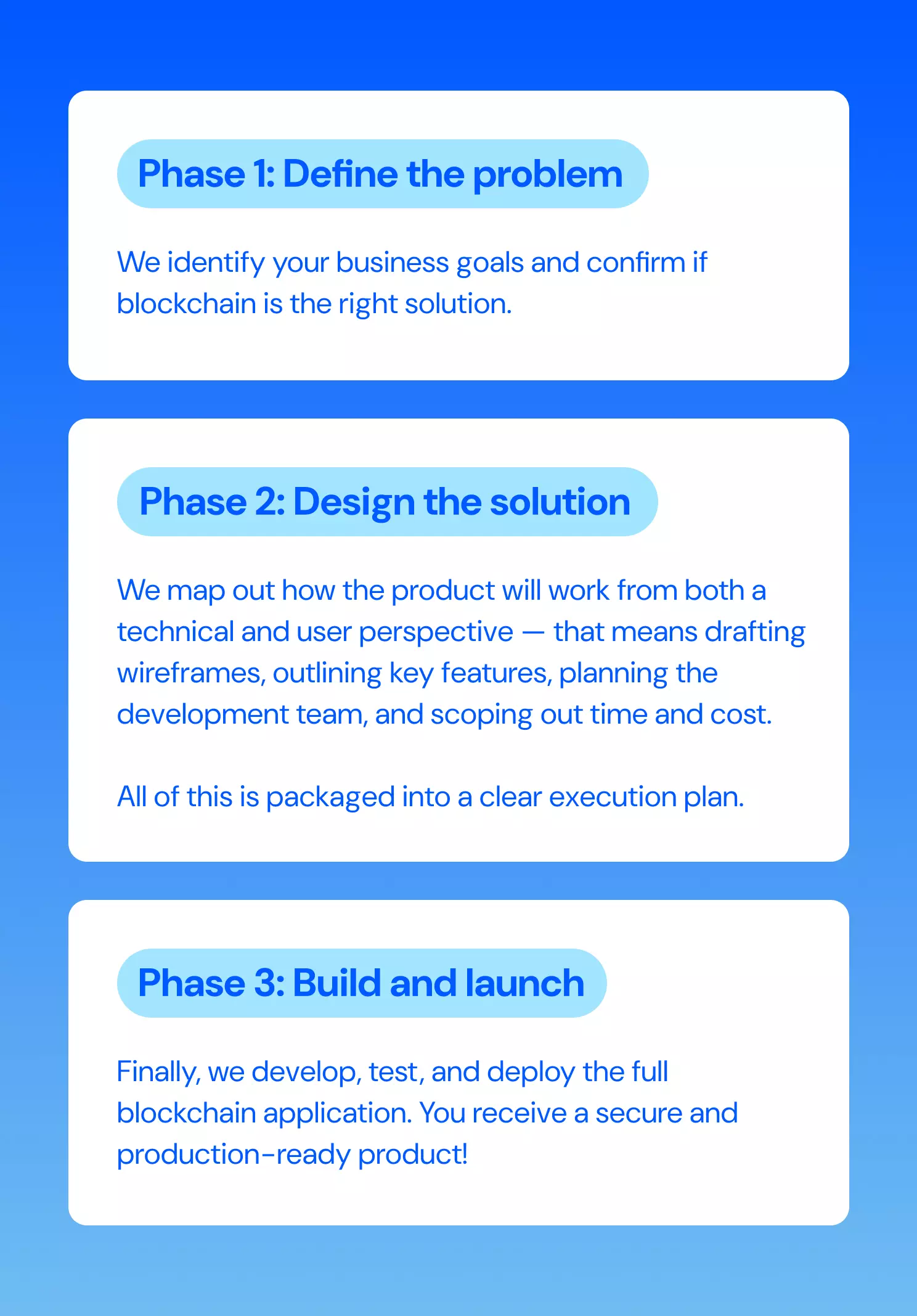 Phase 1: Define the problem

We identify your business goals and confirm if blockchain is the right solution.

Phase 2: Design the solution

We map out how the product will work from both a technical and user perspective — that means drafting wireframes, outlining key features, planning the development team, and scoping out time and cost.

All of this is packaged into a clear execution plan.

Phase 3: Build and launch

Finally, we develop, test, and deploy the full blockchain application. You receive a secure and production-ready product!